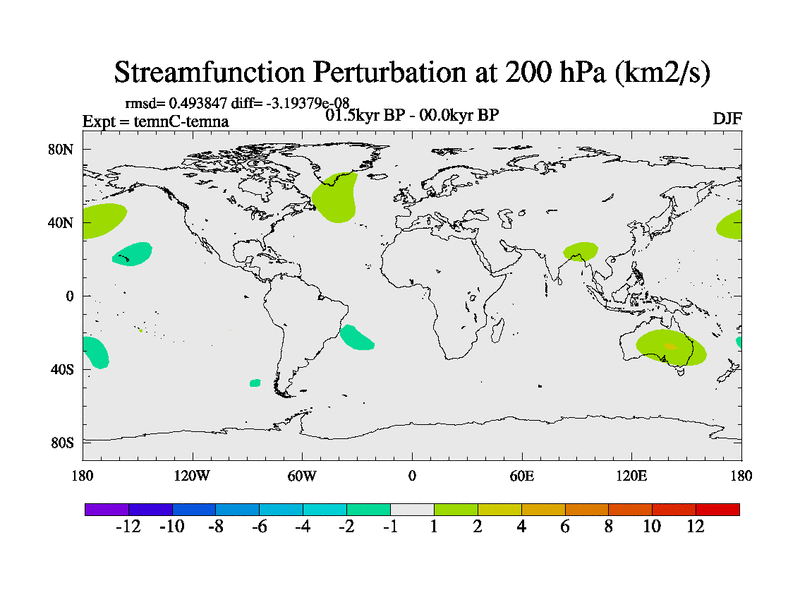 Streamfunction Perturbation at 200 hPa (km2/s)

rmsd= 0.493847 diff= -3.19379e-08

Expt = temnC-temna

01.5kyr BP - 00.0kyr BP

DJF

80N

40N

0

40S

80S

180

120W

60W

0

60E

120E

180

-12 -10 -8 -6 -4 -2 -1 1 2 4 6 8 10 12